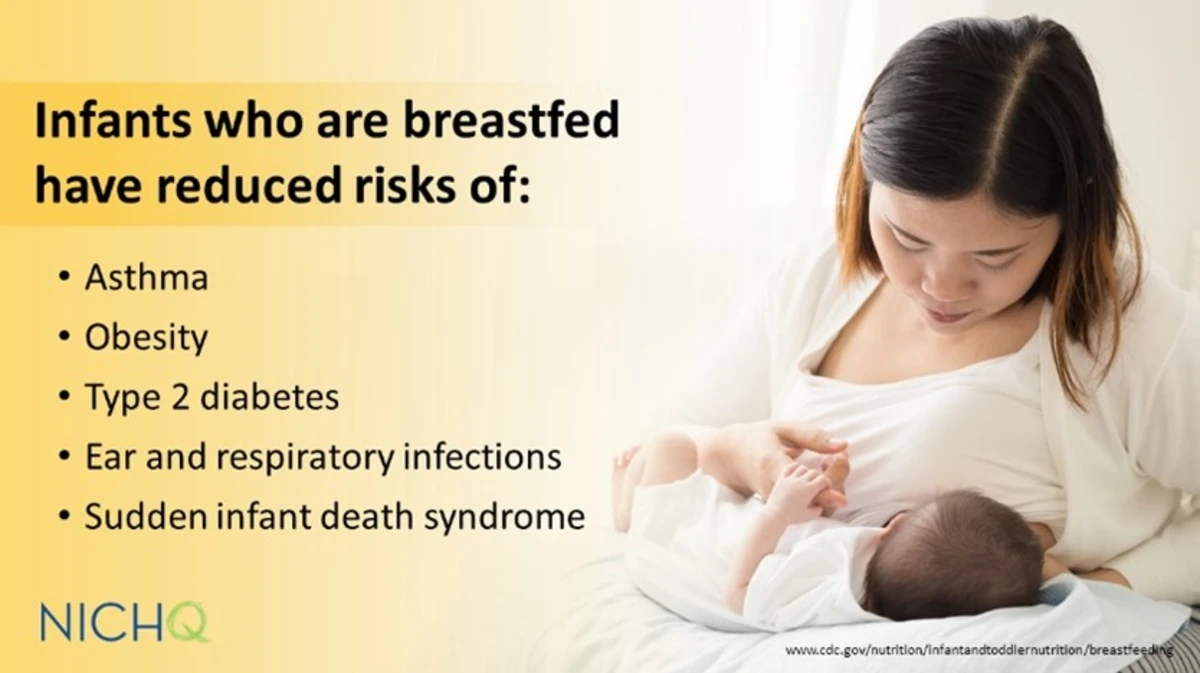 Infants who are breastfed have reduced risks of:

• Asthma
• Obesity
• Type 2 diabetes
• Ear and respiratory infections
• Sudden infant death syndrome

NICHQ

www.cdc.gov/nutrition/infantandtoddlernutrition/breastfeeding